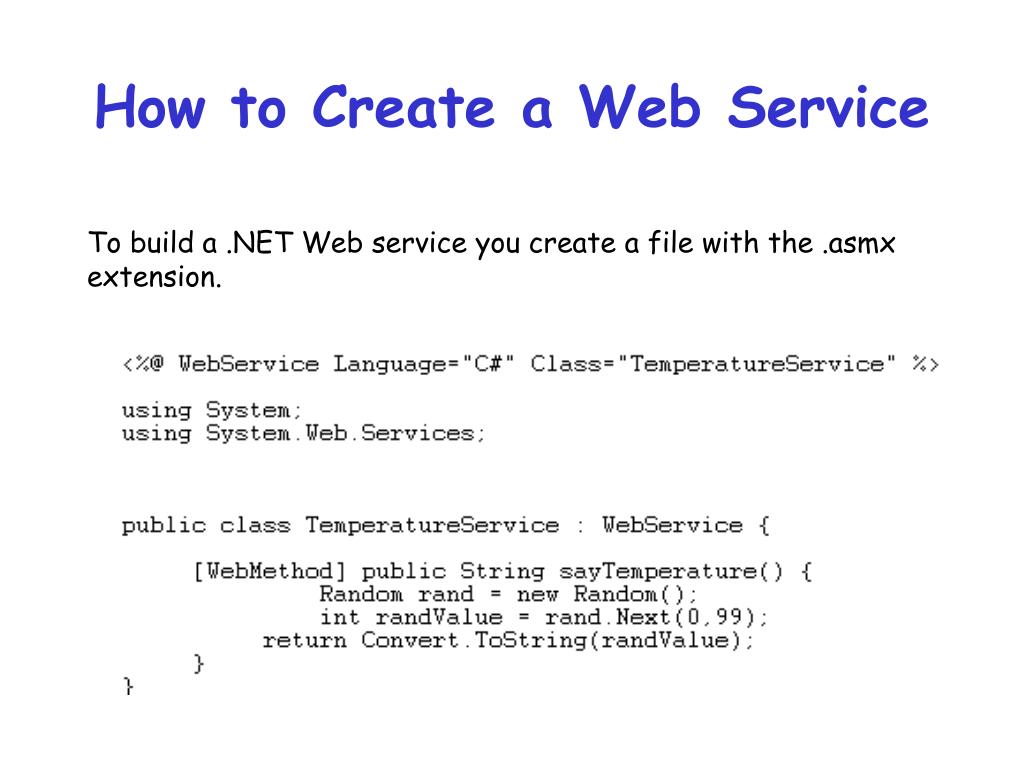 How to Create a Web Service

To build a .NET Web service you create a file with the .asmx extension.

<%@ WebService Language="C#" Class="TemperatureService" %>

using System;
using System.Web.Services;

public class TemperatureService : WebService {

     [WebMethod] public String sayTemperature() {
              Random rand = new Random();
              int randValue = rand.Next(0,99);
          return Convert.ToString(randValue);
     }
}